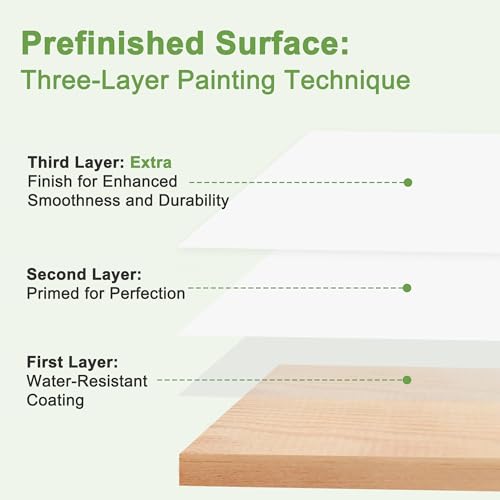 Prefinished Surface:
Three-Layer Painting Technique

Third Layer: Extra Finish for Enhanced Smoothness and Durability

Second Layer: Primed for Perfection

First Layer: Water-Resistant Coating